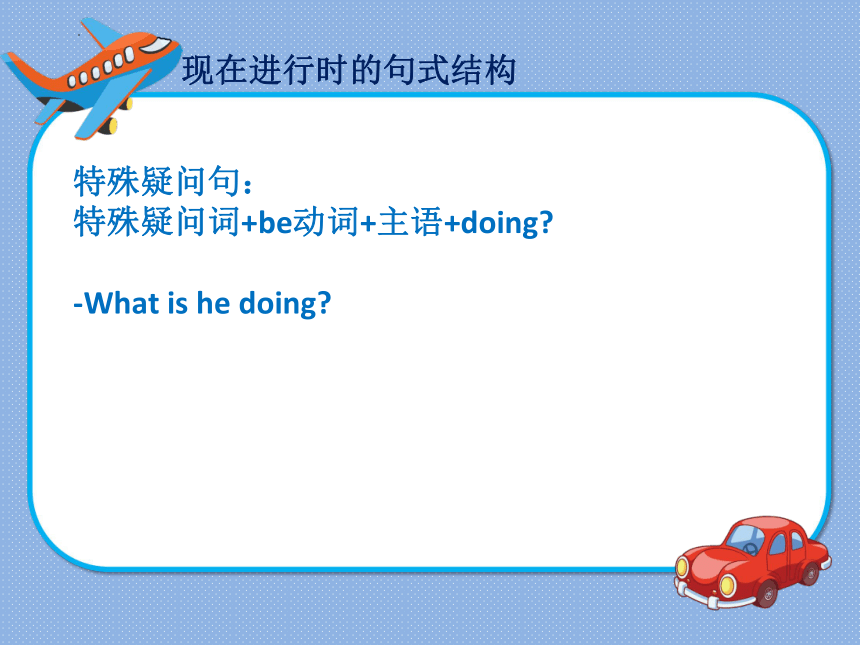 现在进行时的句式结构

特殊疑问句：
特殊疑问词+be动词+主语+doing?

-What is he doing?